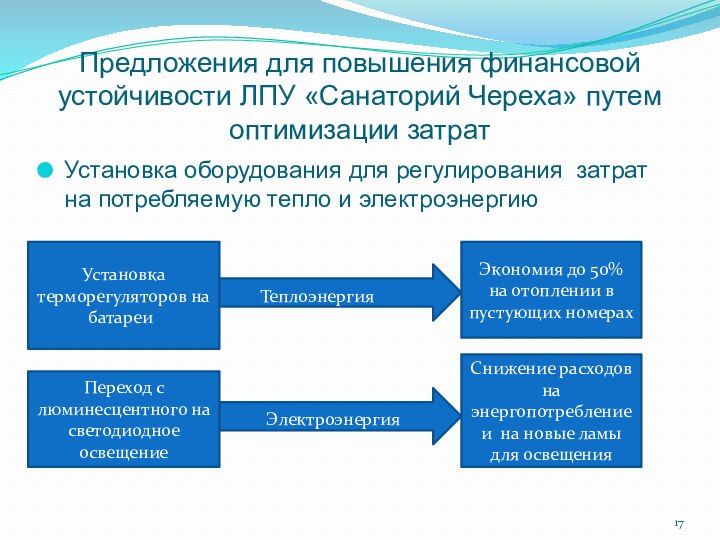 Предложения для повышения финансовой устойчивости ЛПУ «Санаторий Череха» путем оптимизации затрат

Установка оборудования для регулирования затрат на потребляемую тепло и электроэнергию

Установка терморегуляторов на батареи

Теплоэнергия

Экономия до 50% на отоплении в пустующих номерах

Переход с люминесцентного на светодиодное освещение

Электроэнергия

Снижение расходов на энергопотребление и на новые ламы для освещения

17